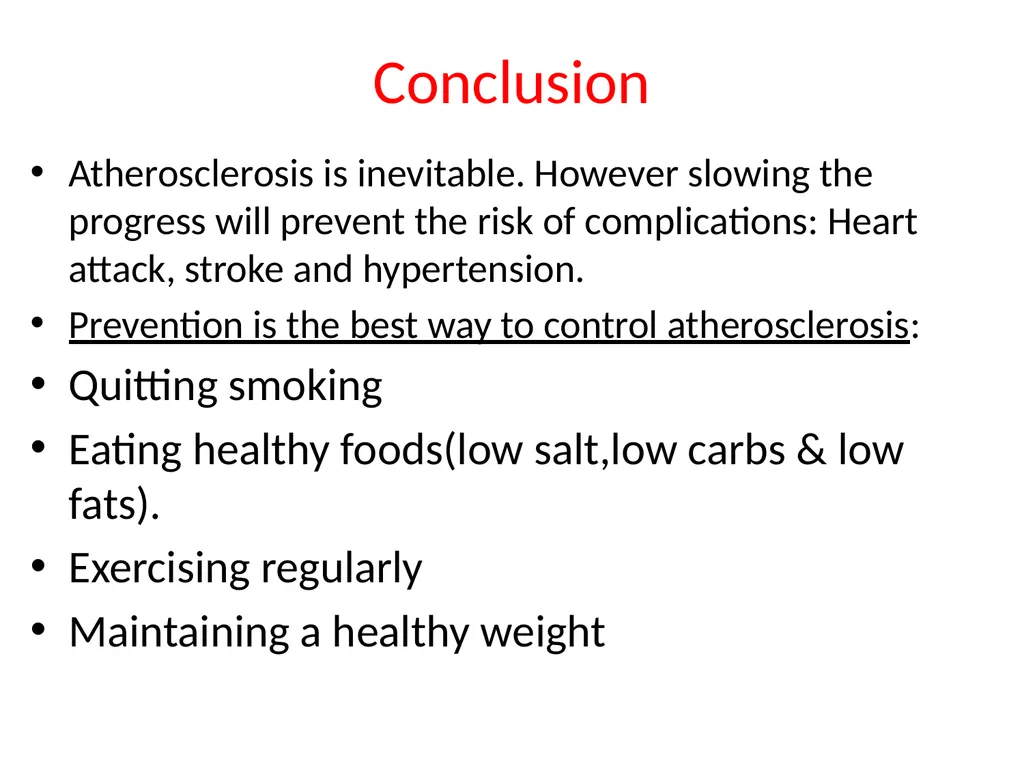 Conclusion

• Atherosclerosis is inevitable. However slowing the progress will prevent the risk of complications: Heart attack, stroke and hypertension.

• Prevention is the best way to control atherosclerosis:

• Quitting smoking

• Eating healthy foods(low salt,low carbs & low fats).

• Exercising regularly

• Maintaining a healthy weight